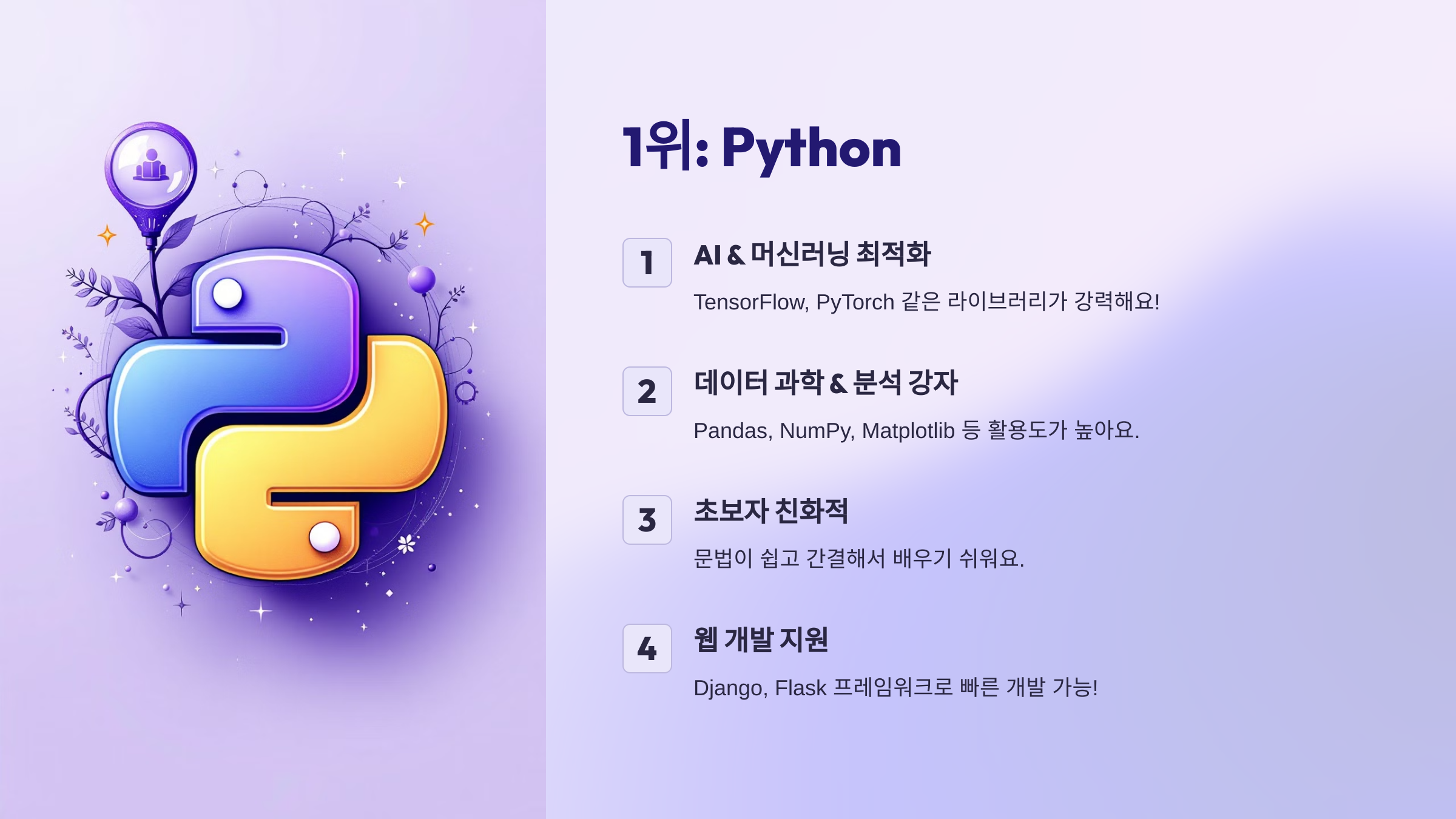 1위: Python

1

AI & 머신러닝 최적화

TensorFlow, PyTorch 같은 라이브러리가 강력해요!

2

데이터 과학 & 분석 강자

Pandas, NumPy, Matplotlib 등 활용도가 높아요.

3

초보자 친화적

문법이 쉽고 간결해서 배우기 쉬워요.

4

웹 개발 지원

Django, Flask 프레임워크로 빠른 개발 가능!